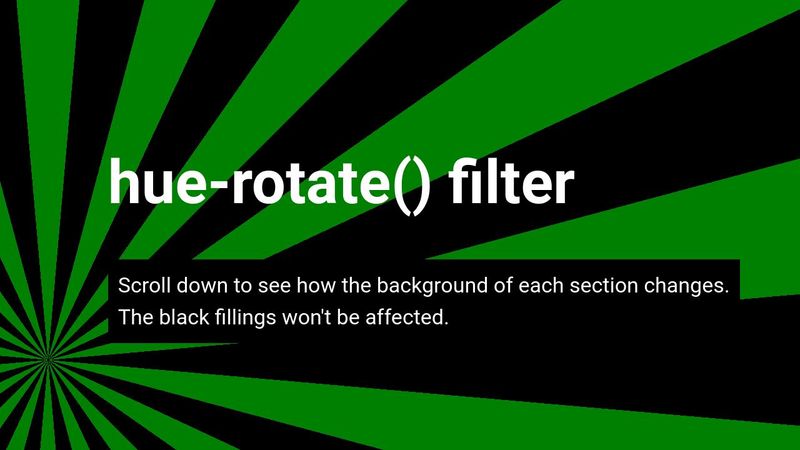 hue-rotate() filter

Scroll down to see how the background of each section changes. The black fillings won't be affected.